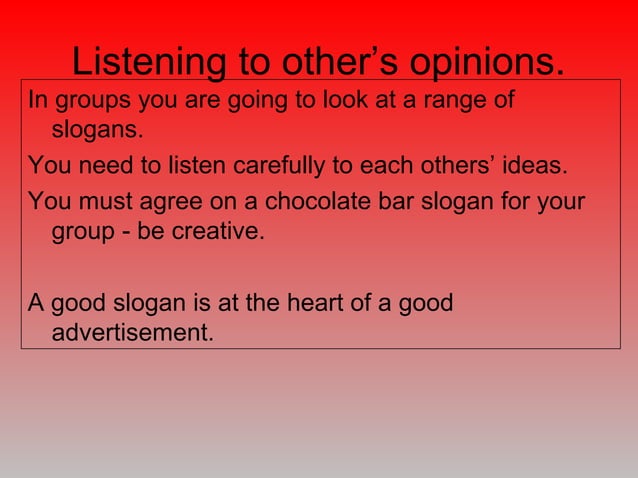 Listening to other’s opinions.

In groups you are going to look at a range of slogans.

You need to listen carefully to each others’ ideas.

You must agree on a chocolate bar slogan for your group - be creative.

A good slogan is at the heart of a good advertisement.